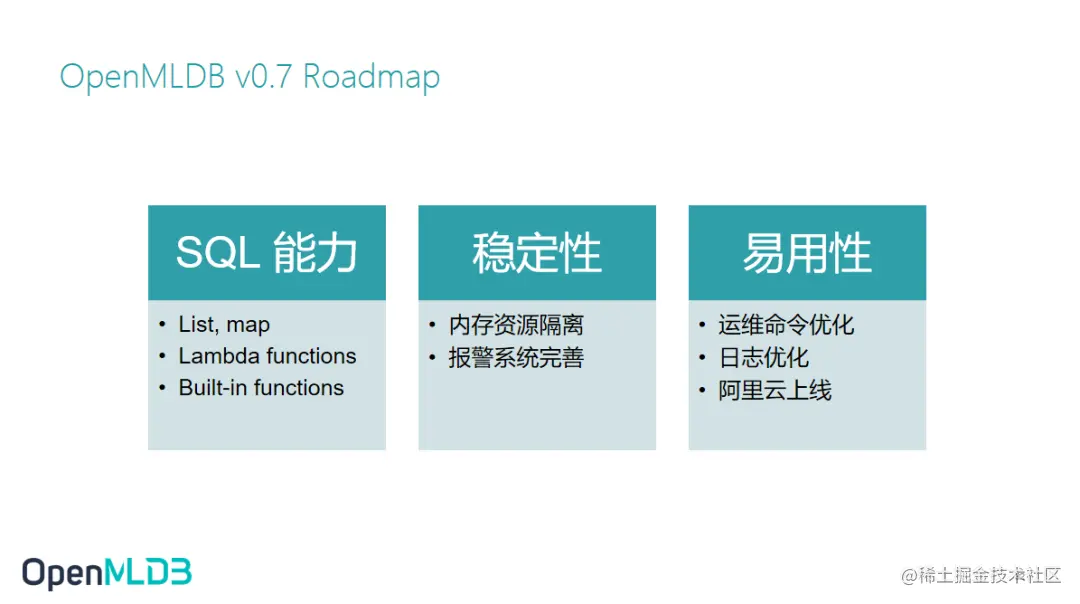 OpenMLDB v0.7 Roadmap

SQL 能力

• List, map
• Lambda functions
• Built-in functions

稳定性

• 内存资源隔离
• 报警系统完善

易用性

• 运维命令优化
• 日志优化
• 阿里云上线

OpenMLDB

@稀土掘金技术社区